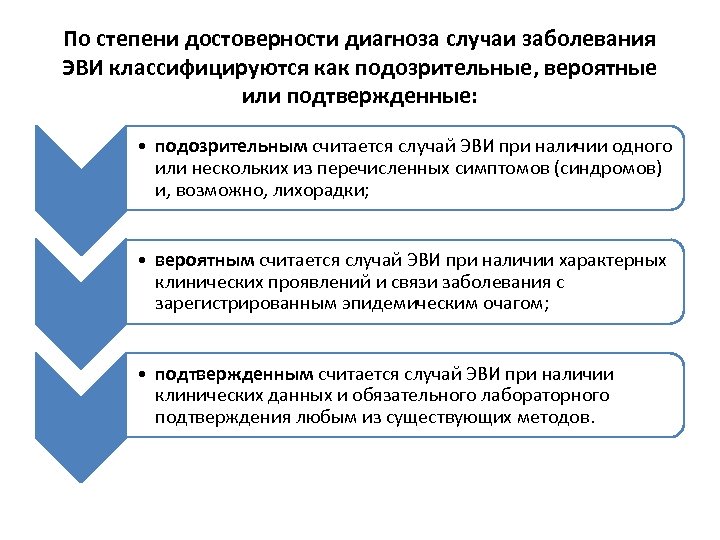 По степени достоверности диагноза случаи заболевания ЭВИ классифицируются как подозрительные, вероятные или подтвержденные:

• подозрительным считается случай ЭВИ при наличии одного или нескольких из перечисленных симптомов (синдромов) и, возможно, лихорадки;

• вероятным считается случай ЭВИ при наличии характерных клинических проявлений и связи заболевания с зарегистрированным эпидемическим очагом;

• подтвержденным считается случай ЭВИ при наличии клинических данных и обязательного лабораторного подтверждения любым из существующих методов.